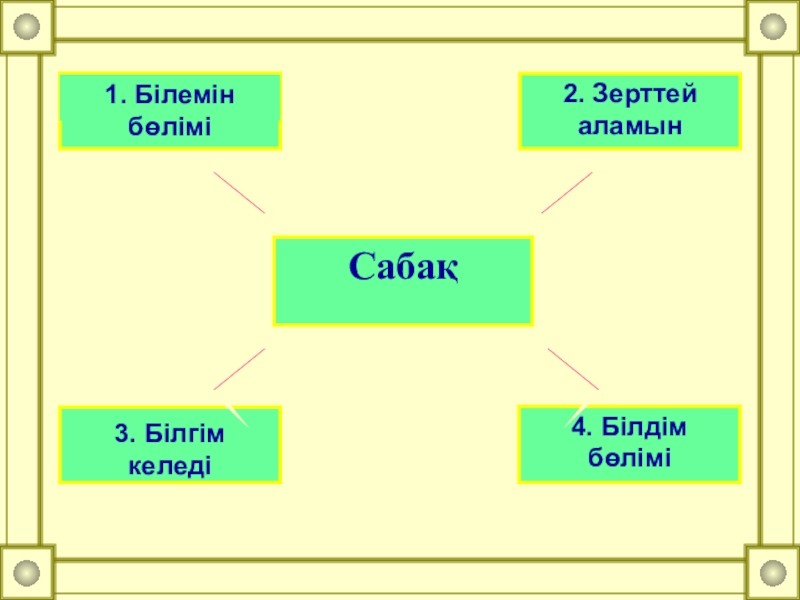 1. Білемін бөлімі

2. Зерттей аламын

Сабақ

3. Білгім келеді

4. Білдім бөлімі